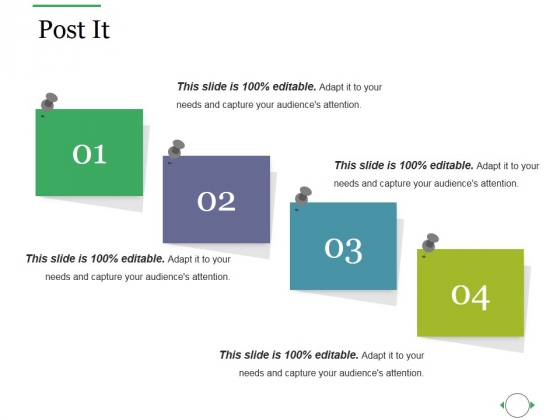 Post It

This slide is 100% editable. Adapt it to your needs and capture your audience's attention.

01

02

This slide is 100% editable. Adapt it to your needs and capture your audience's attention.

03

This slide is 100% editable. Adapt it to your needs and capture your audience's attention.

04

This slide is 100% editable. Adapt it to your needs and capture your audience's attention.